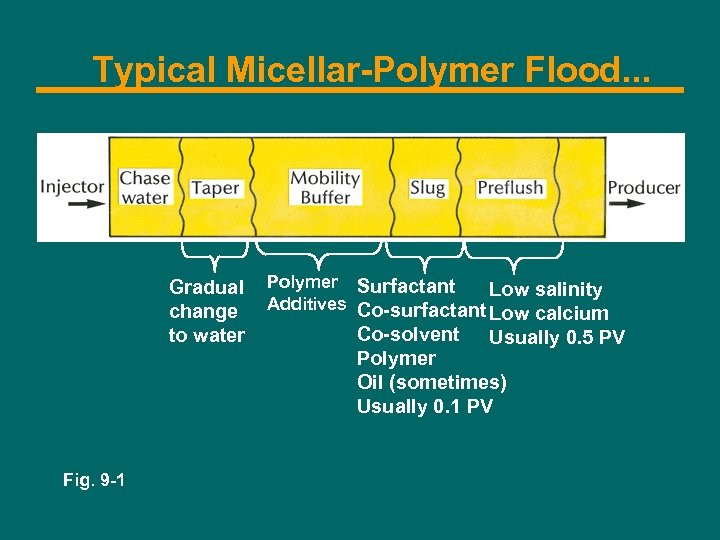 Typical Micellar-Polymer Flood...

Injector

Chase water

Taper

Mobility Buffer

Slug

Preflush

Producer

Gradual change to water

Polymer Additives

Surfactant
Co-surfactant
Co-solvent
Polymer
Oil (sometimes)
Usually 0.1 PV

Low salinity
Low calcium
Usually 0.5 PV

Fig. 9-1